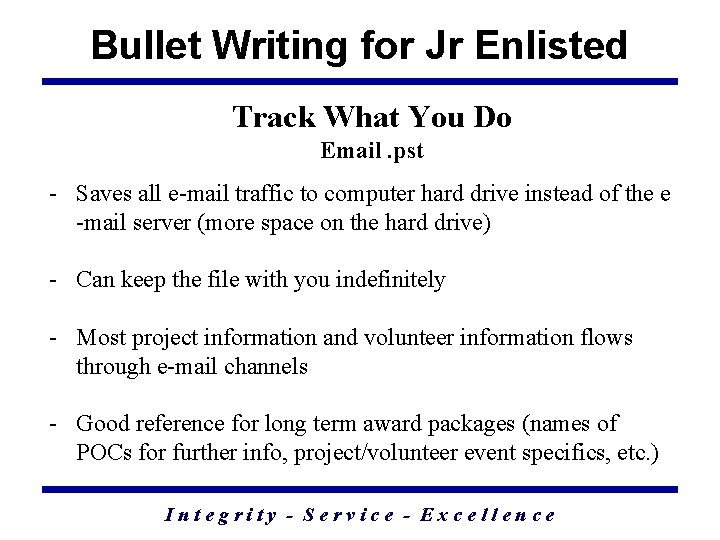 Bullet Writing for Jr Enlisted

Track What You Do
Email .pst

- Saves all e-mail traffic to computer hard drive instead of the e-mail server (more space on the hard drive)

- Can keep the file with you indefinitely

- Most project information and volunteer information flows through e-mail channels

- Good reference for long term award packages (names of POCs for further info, project/volunteer event specifics, etc.)

Integrity - Service - Excellence